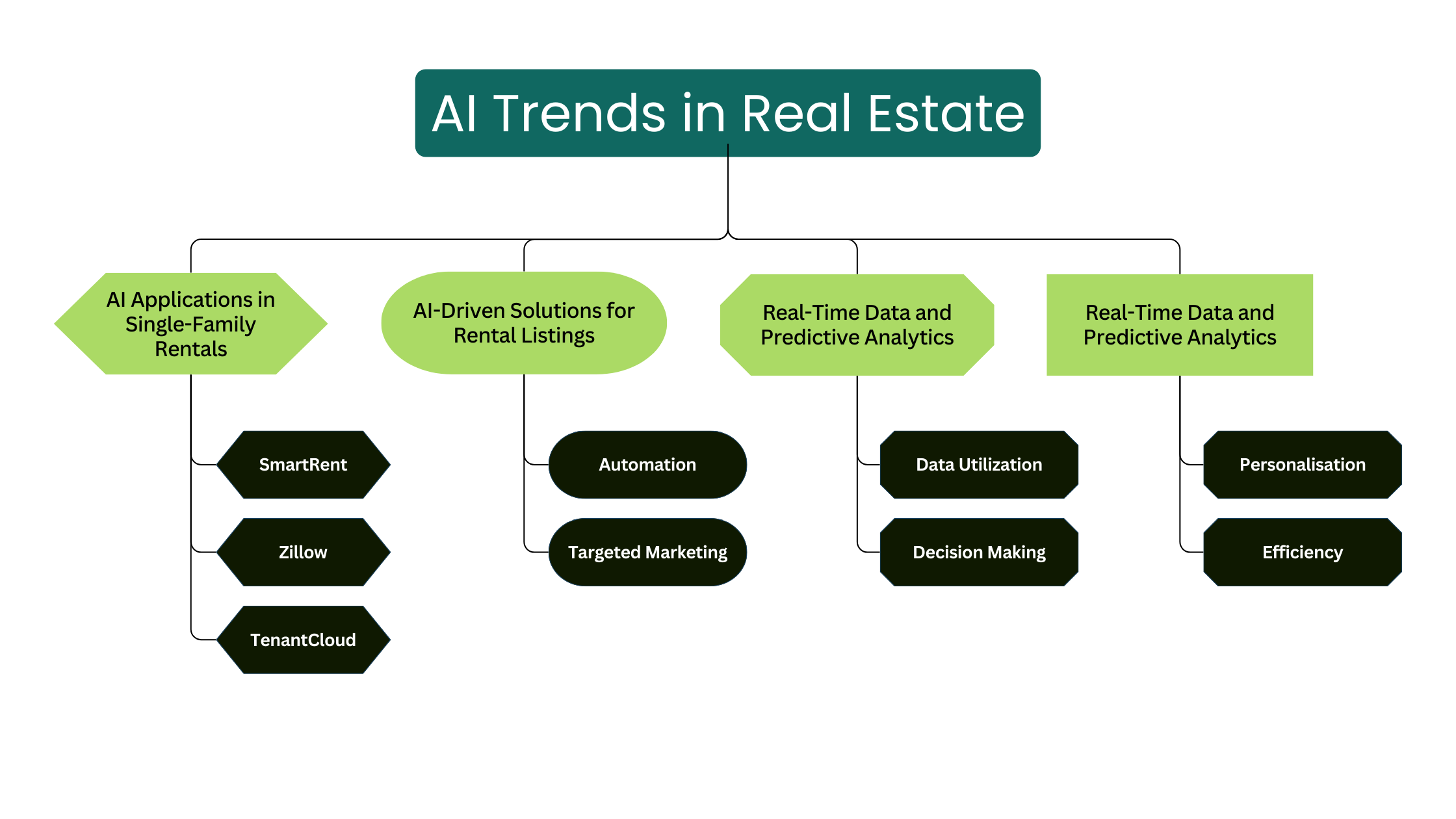 AI Trends in Real Estate

AI Applications in Single-Family Rentals

SmartRent

Zillow

TenantCloud

AI-Driven Solutions for Rental Listings

Automation

Targeted Marketing

Real-Time Data and Predictive Analytics

Data Utilization

Decision Making

Real-Time Data and Predictive Analytics

Personalisation

Efficiency